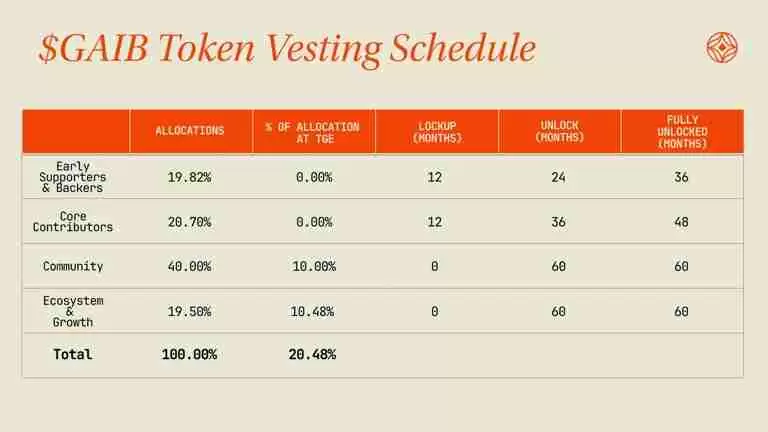 $GAIB Token Vesting Schedule

| | ALLOCATIONS | % OF ALLOCATION AT TGE | LOCKUP (MONTHS) | UNLOCK (MONTHS) | FULLY UNLOCKED (MONTHS) |
|---|---|---|---|---|---|
| Early Supporters & Backers | 19.82% | 0.00% | 12 | 24 | 36 |
| Core Contributors | 20.70% | 0.00% | 12 | 36 | 48 |
| Community | 40.00% | 10.00% | 0 | 60 | 60 |
| Ecosystem & Growth | 19.50% | 10.48% | 0 | 60 | 60 |
| Total | 100.00% | 20.48% | | | |